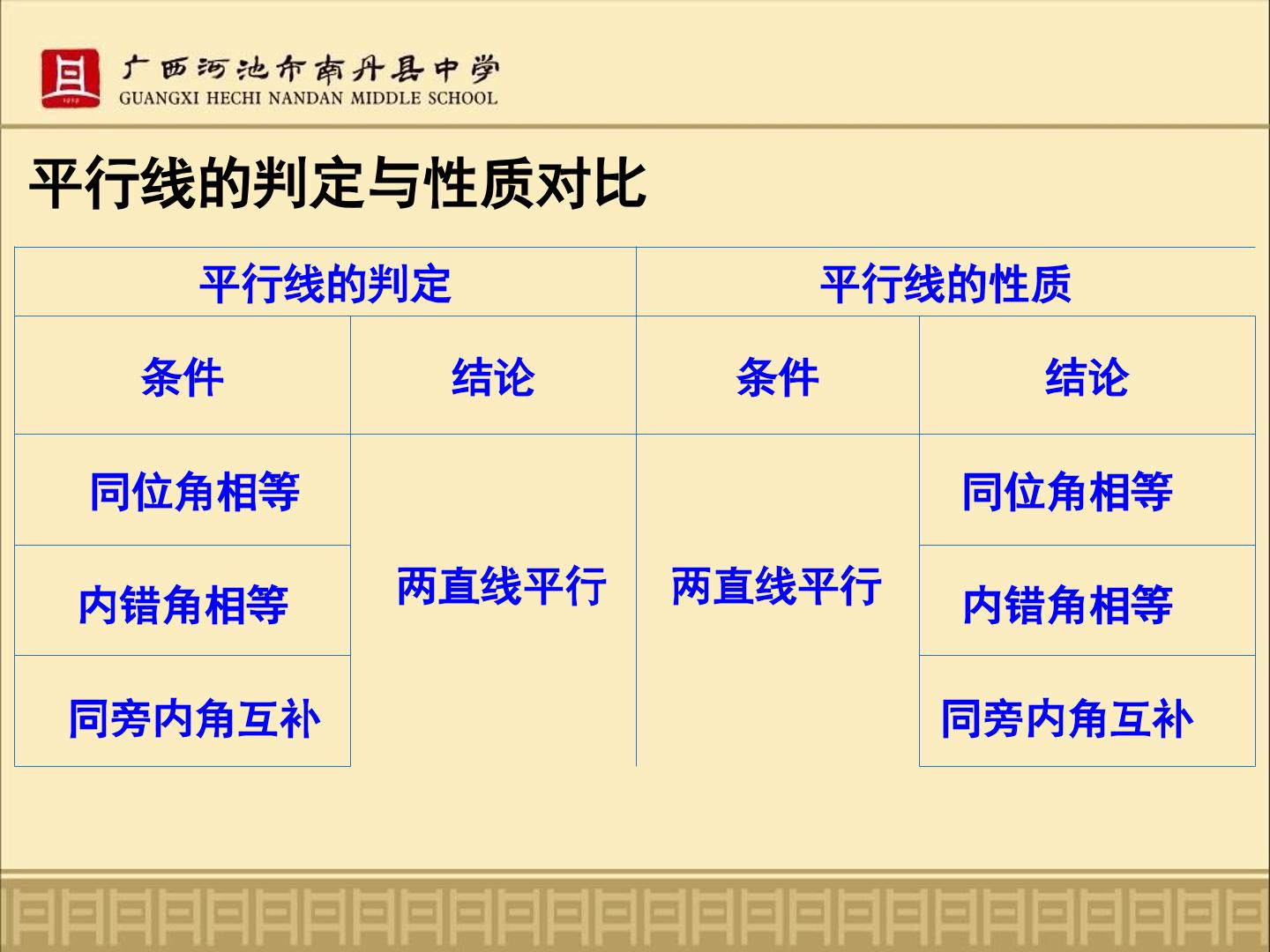 广西河池市南丹县中学
GUANGXI HECHI NANDAN MIDDLE SCHOOL

平行线的判定与性质对比

| 平行线的判定 | | 平行线的性质 | |
|---|---|---|---|
| 条件 | 结论 | 条件 | 结论 |
| 同位角相等 | 两直线平行 | 两直线平行 | 同位角相等 |
| 内错角相等 | | | 内错角相等 |
| 同旁内角互补 | | | 同旁内角互补 |